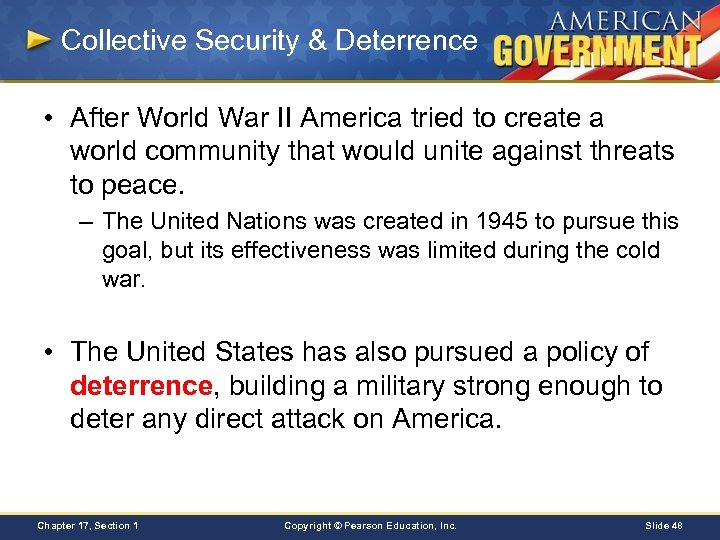 Collective Security & Deterrence

AMERICAN GOVERNMENT

• After World War II America tried to create a world community that would unite against threats to peace.

– The United Nations was created in 1945 to pursue this goal, but its effectiveness was limited during the cold war.

• The United States has also pursued a policy of deterrence, building a military strong enough to deter any direct attack on America.

Chapter 17, Section 1

Copyright © Pearson Education, Inc.

Slide 48